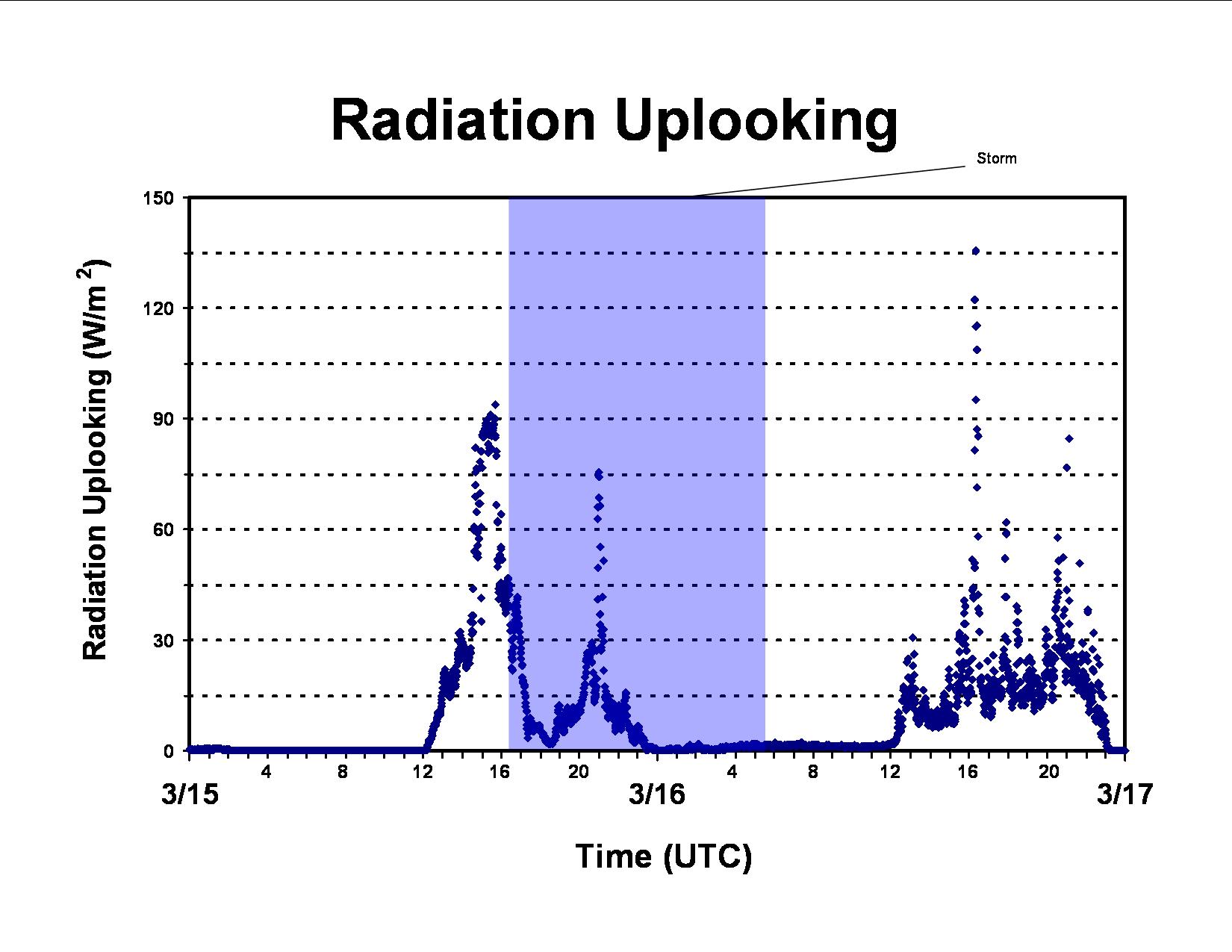 Radiation Uplooking

Storm

Radiation Uplooking (W/m$^2$)

150
120
90
60
30
0

4
8
12
16
20
4
8
12
16
20

3/15
3/16
3/17

Time (UTC)